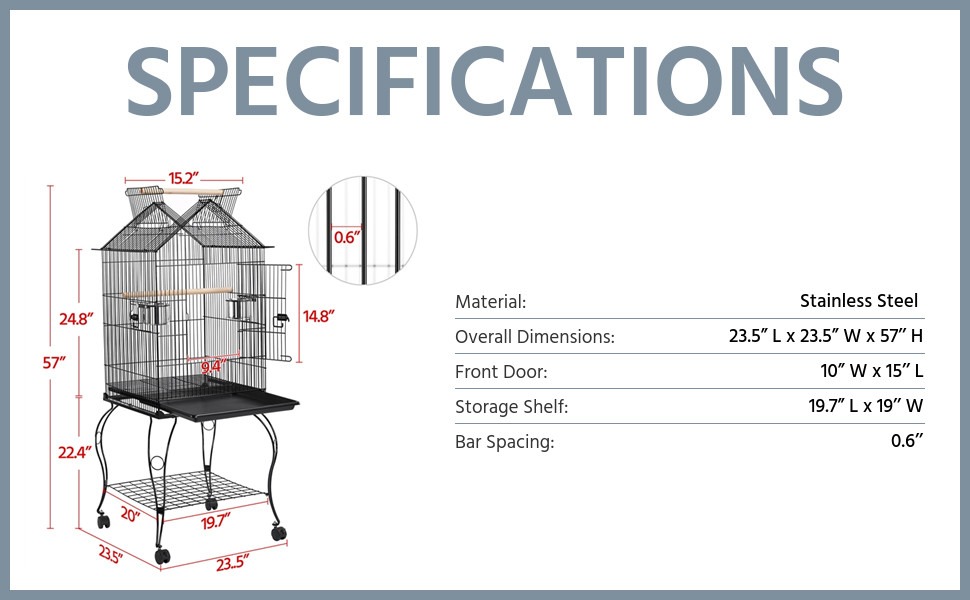 SPECIFICATIONS

15.2″

0.6″

24.8″

14.8″

57″

9.4″

22.4″

20″

19.7″

23.5″

23..5″

| Material: | Stainless Steel |
|---|---|
| Overall Dimensions: | 23.5″ L x 23.5″ W x 57″ H |
| Front Door: | 10″ W x 15″ L |
| Storage Shelf: | 19.7″ L x 19″ W |
| Bar Spacing: | 0.6″ |